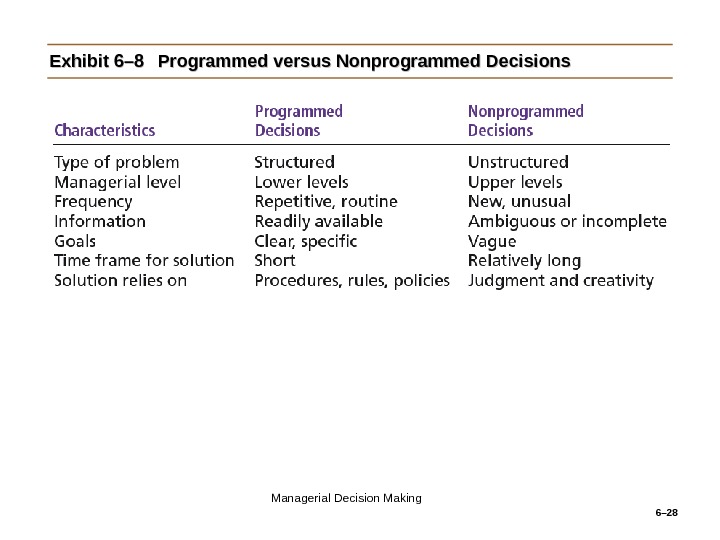 Exhibit 6–8 Programmed versus Nonprogrammed Decisions

| Characteristics | Programmed Decisions | Nonprogrammed Decisions |
|---|---|---|
| Type of problem | Structured | Unstructured |
| Managerial level | Lower levels | Upper levels |
| Frequency | Repetitive, routine | New, unusual |
| Information | Readily available | Ambiguous or incomplete |
| Goals | Clear, specific | Vague |
| Time frame for solution | Short | Relatively long |
| Solution relies on | Procedures, rules, policies | Judgment and creativity |

Managerial Decision Making

6–28